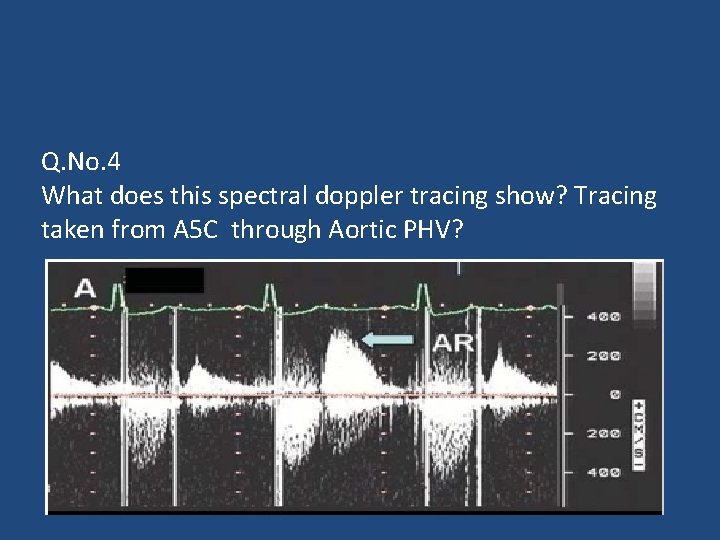 Q.No.4
What does this spectral doppler tracing show? Tracing taken from A5C through Aortic PHV?

A

AR

400
200
0
200
400

+CM/S-